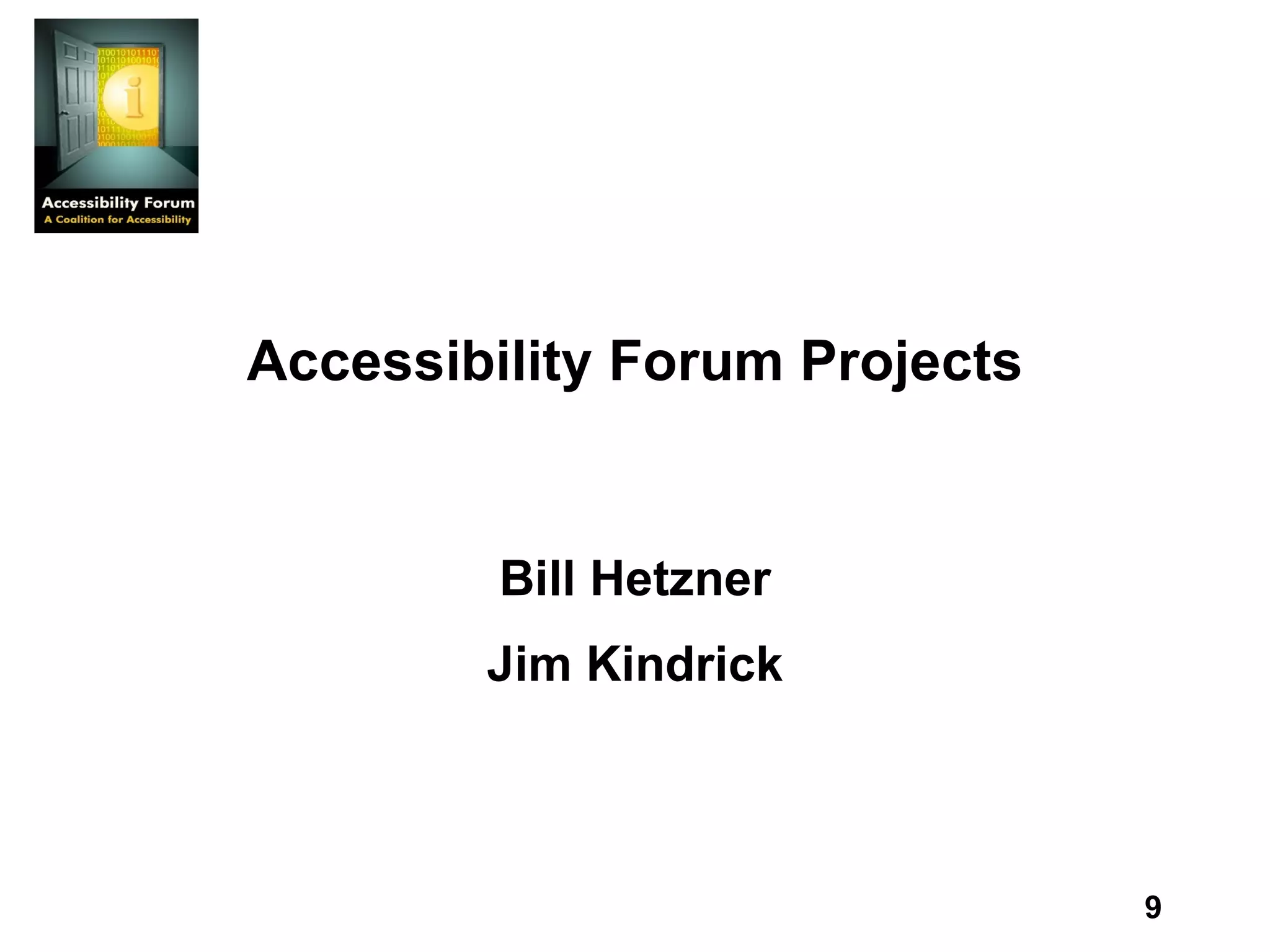 Accessibility Forum
A Coalition for Accessibility

Accessibility Forum Projects

Bill Hetzner

Jim Kindrick

9